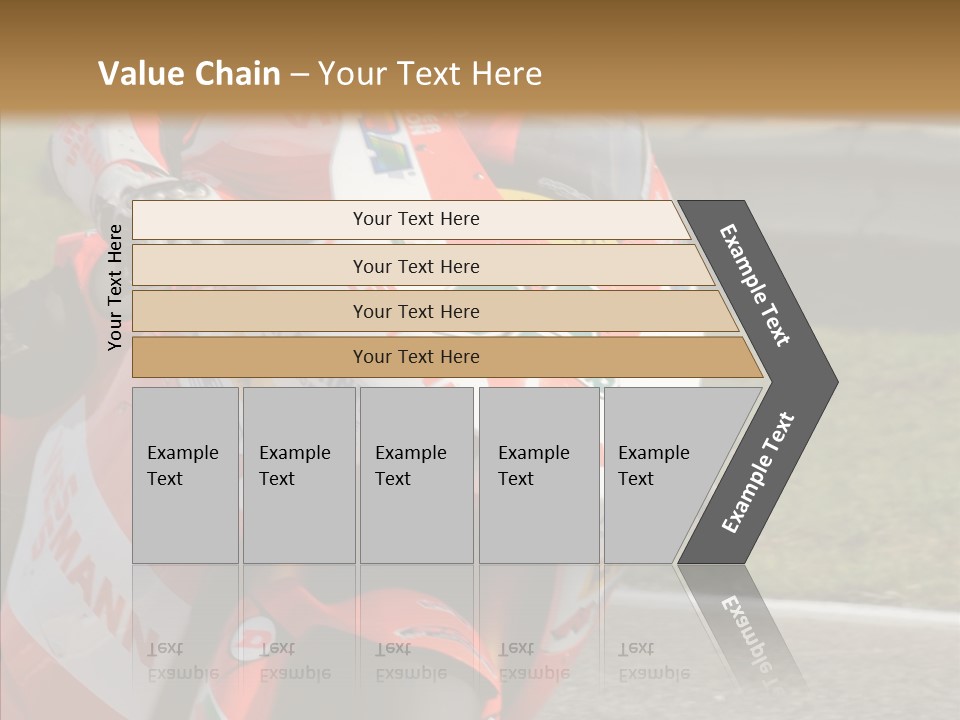 Value Chain – Your Text Here

Your Text Here

Your Text Here

Your Text Here

Your Text Here

Your Text Here

Example Text

Example Text

Example Text

Example Text

Example Text

Example Text

Example Text